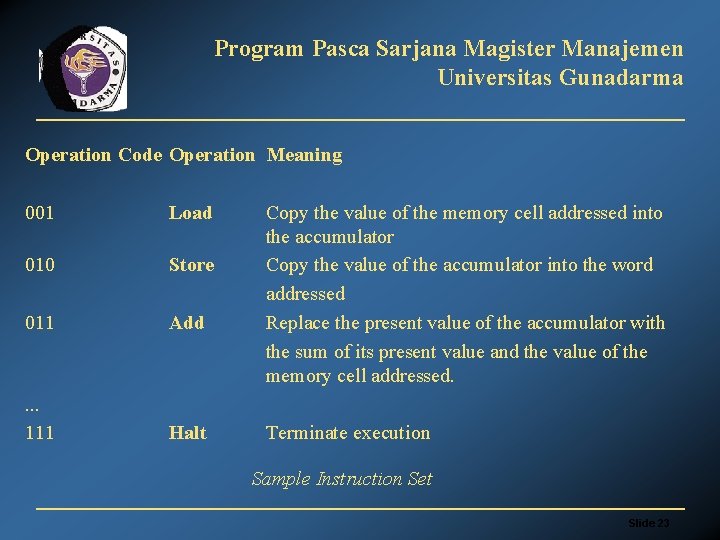 Program Pasca Sarjana Magister Manajemen
Universitas Gunadarma

| Operation Code | Operation | Meaning |
|---|---|---|
| 001 | Load | Copy the value of the memory cell addressed into the accumulator |
| 010 | Store | Copy the value of the accumulator into the word addressed |
| 011 | Add | Replace the present value of the accumulator with the sum of its present value and the value of the memory cell addressed. |
| ... | | |
| 111 | Halt | Terminate execution |

Sample Instruction Set

Slide 23